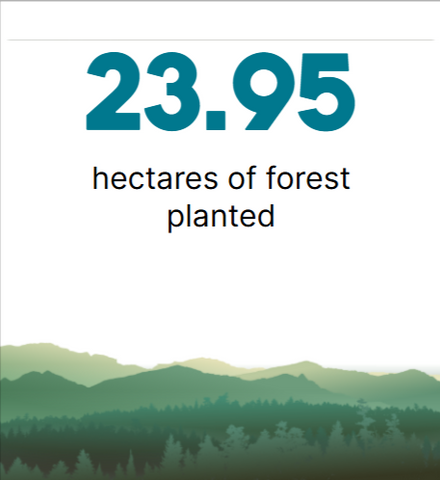 23.95

hectares of forest planted